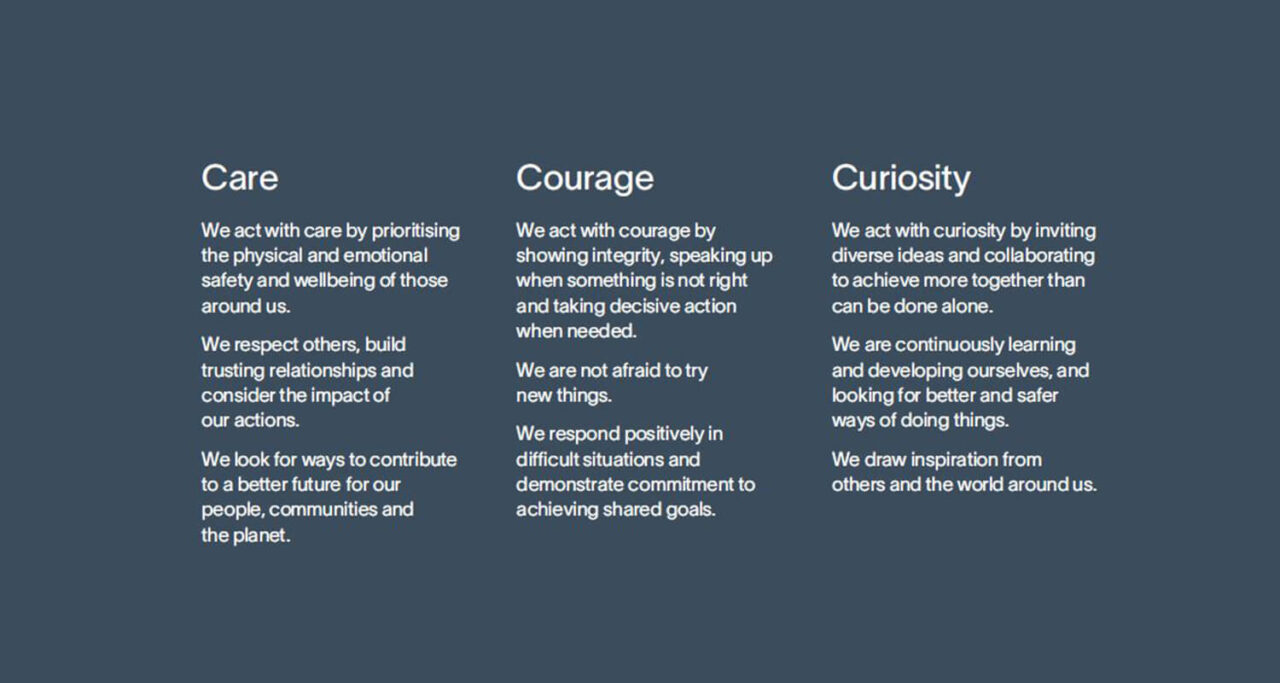 Care

We act with care by prioritising the physical and emotional safety and wellbeing of those around us.

We respect others, build trusting relationships and consider the impact of our actions.

We look for ways to contribute to a better future for our people, communities and the planet.

Courage

We act with courage by showing integrity, speaking up when something is not right and taking decisive action when needed.

We are not afraid to try new things.

We respond positively in difficult situations and demonstrate commitment to achieving shared goals.

Curiosity

We act with curiosity by inviting diverse ideas and collaborating to achieve more together than can be done alone.

We are continuously learning and developing ourselves, and looking for better and safer ways of doing things.

We draw inspiration from others and the world around us.